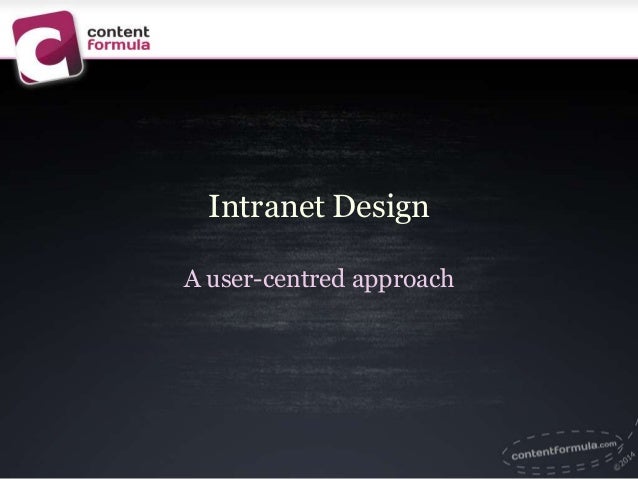 content formula

Intranet Design

A user-centred approach

contentformula.com
©2014